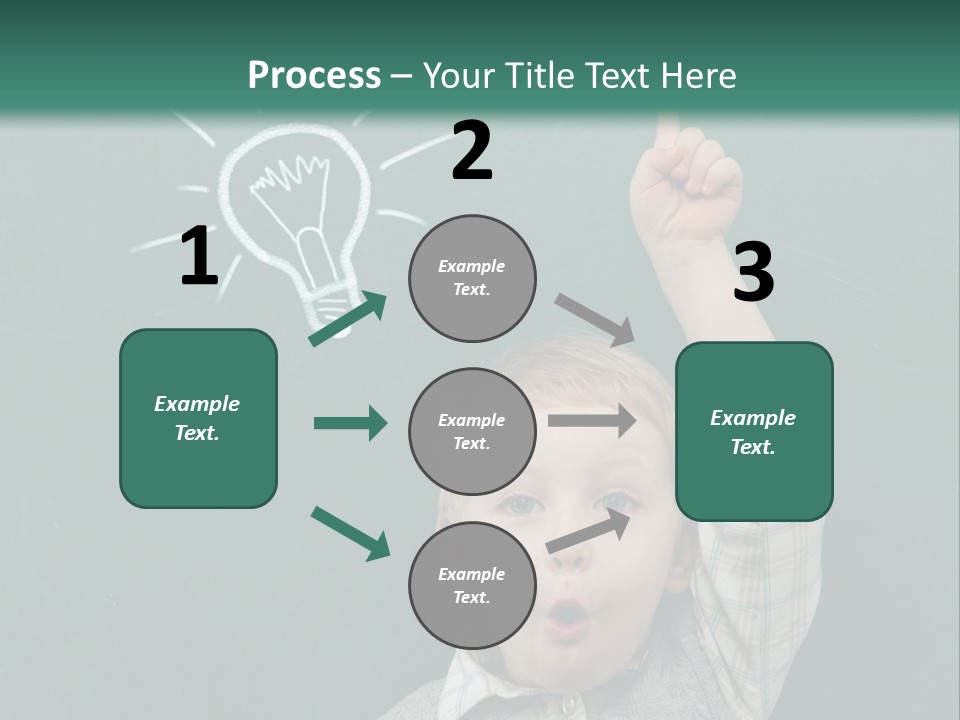 Process – Your Title Text Here

1

Example Text.

2

Example Text.

Example Text.

Example Text.

3

Example Text.